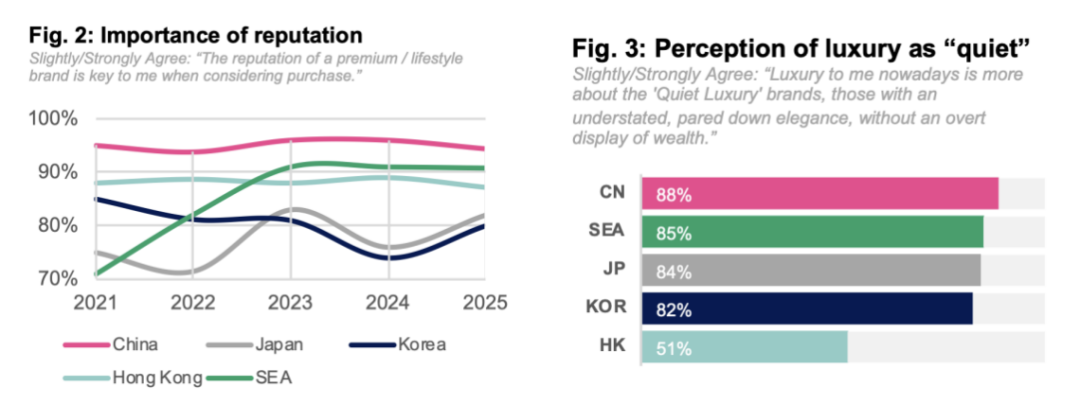 Fig. 2: Importance of reputation

Slightly/Strongly Agree: "The reputation of a premium / lifestyle brand is key to me when considering purchase."

100%
90%
80%
70%
2021 2022 2023 2024 2025

China Japan Korea
Hong Kong SEA

Fig. 3: Perception of luxury as "quiet"

Slightly/Strongly Agree: "Luxury to me nowadays is more about the 'Quiet Luxury' brands, those with an understated, pared down elegance, without an overt display of wealth."

CN 88%
SEA 85%
JP 84%
KOR 82%
HK 51%